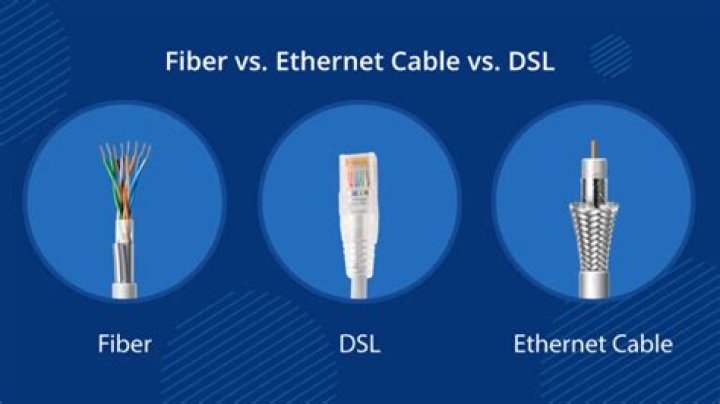 Fiber vs. Ethernet Cable vs. DSL

Fiber

DSL

Ethernet Cable